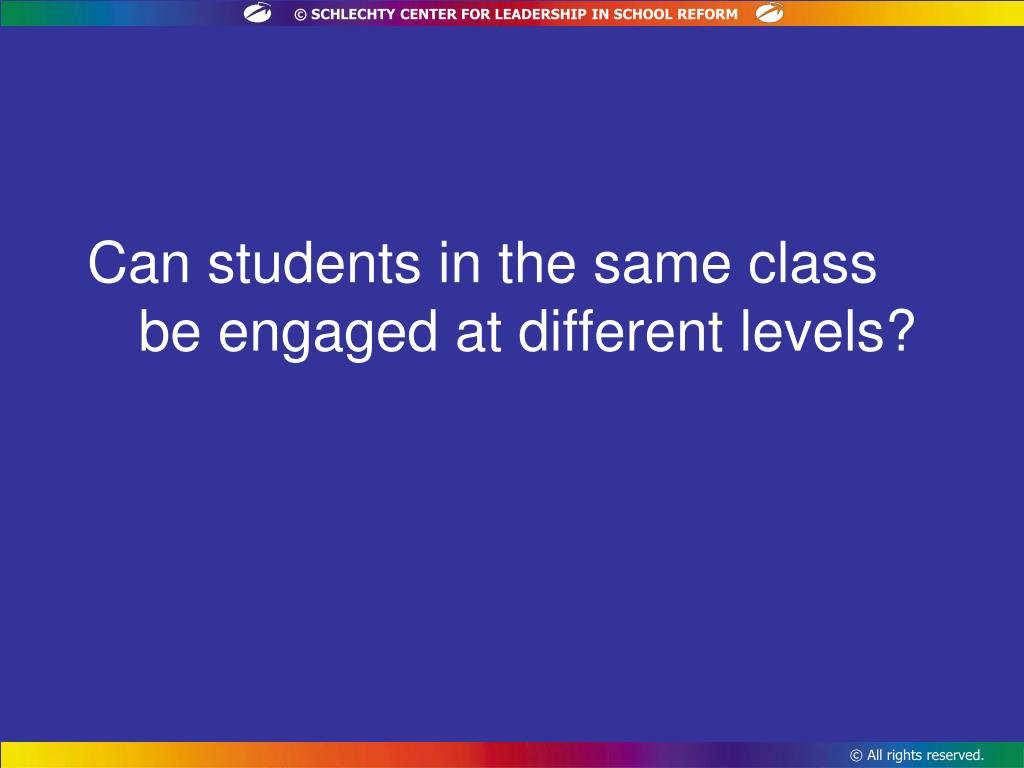 © SCHLECHTY CENTER FOR LEADERSHIP IN SCHOOL REFORM

Can students in the same class be engaged at different levels?

© All rights reserved.